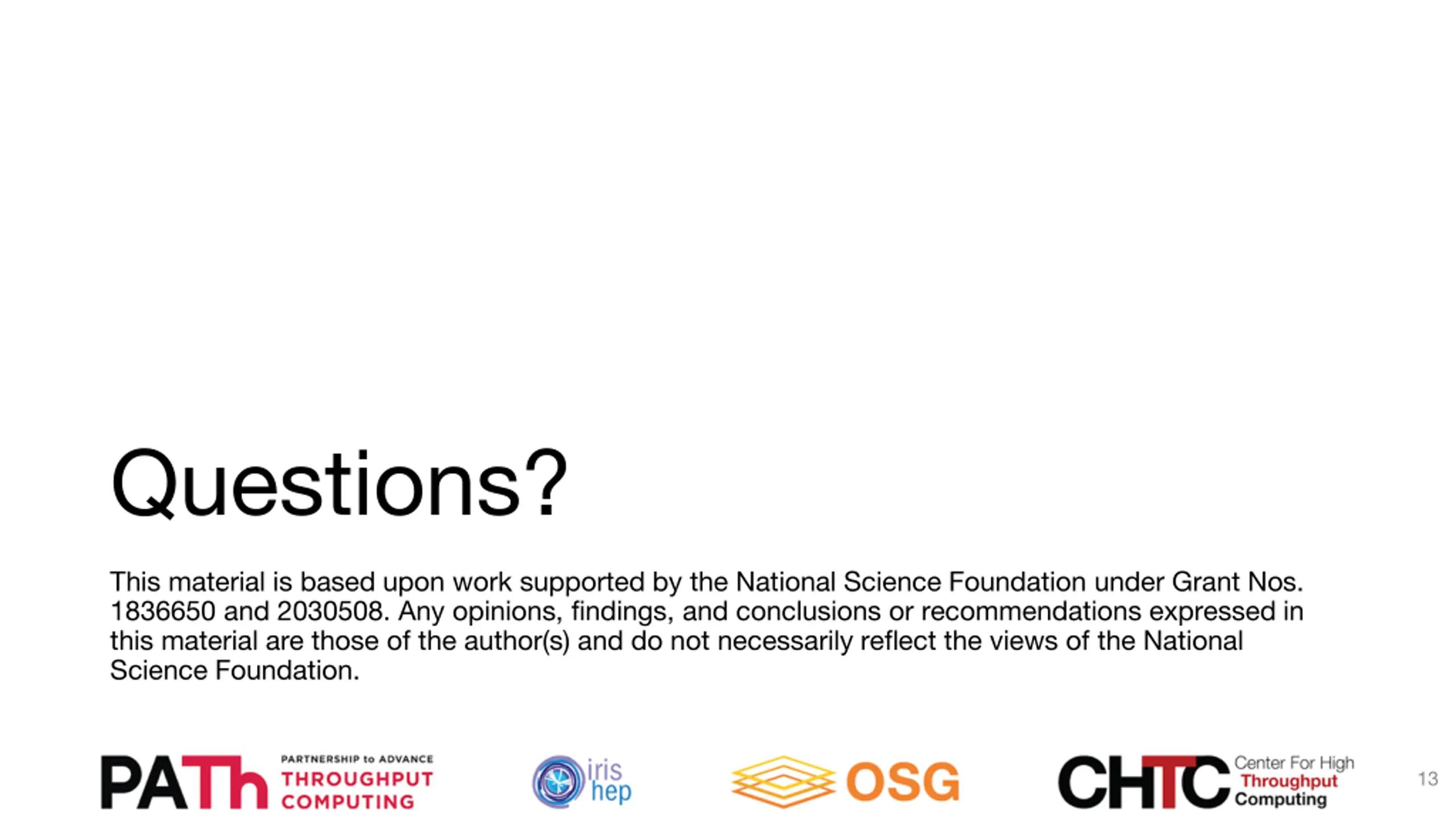 Questions?

This material is based upon work supported by the National Science Foundation under Grant Nos. 1836650 and 2030508. Any opinions, findings, and conclusions or recommendations expressed in this material are those of the author(s) and do not necessarily reflect the views of the National Science Foundation.

PATh PARTNERSHIP to ADVANCE THROUGHPUT COMPUTING

iris hep

OSG

CHTC Center For High Throughput Computing

13